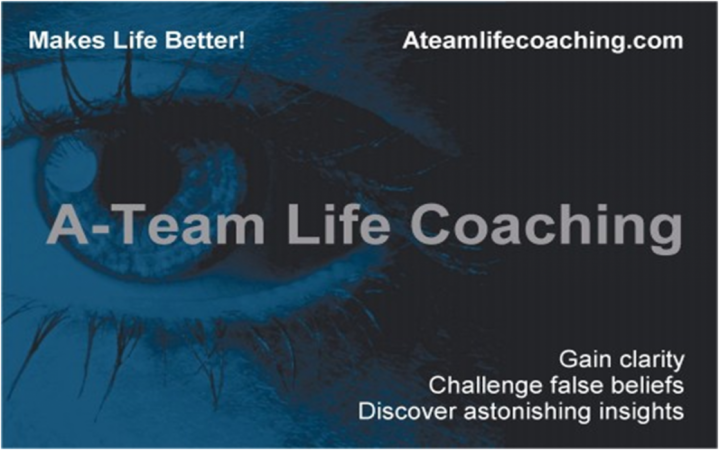 Makes Life Better!

Ateamlifecoaching.com

A-Team Life Coaching

Gain clarity
Challenge false beliefs
Discover astonishing insights